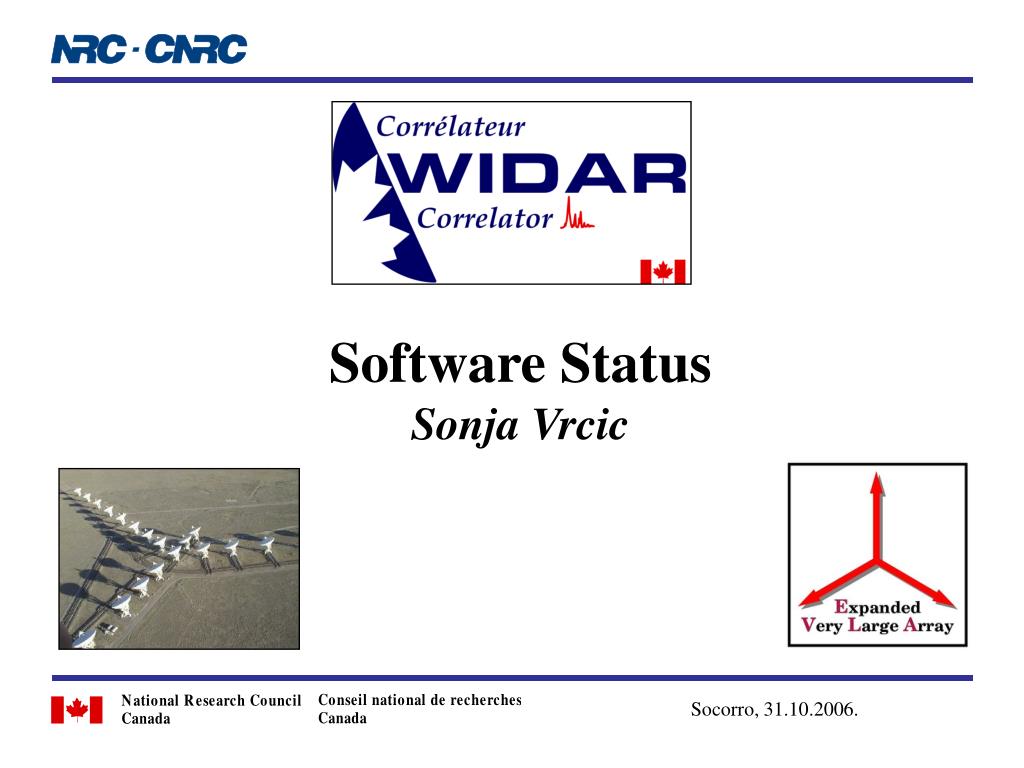 NRC · CNRC

Corrélateur
WIDAR
Correlator

Software Status
Sonja Vrcic

Expanded
Very Large Array

National Research Council Canada

Conseil national de recherches Canada

Socorro, 31.10.2006.